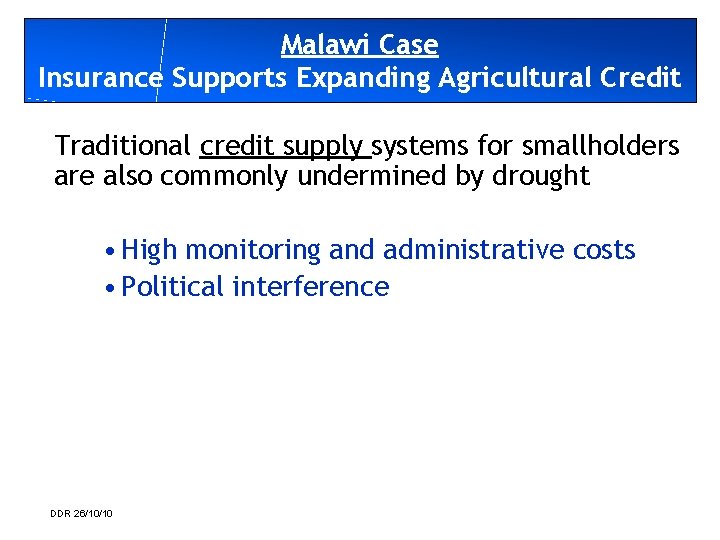 Malawi Case
Insurance Supports Expanding Agricultural Credit

Traditional credit supply systems for smallholders are also commonly undermined by drought

• High monitoring and administrative costs
• Political interference

DDR 26/10/10